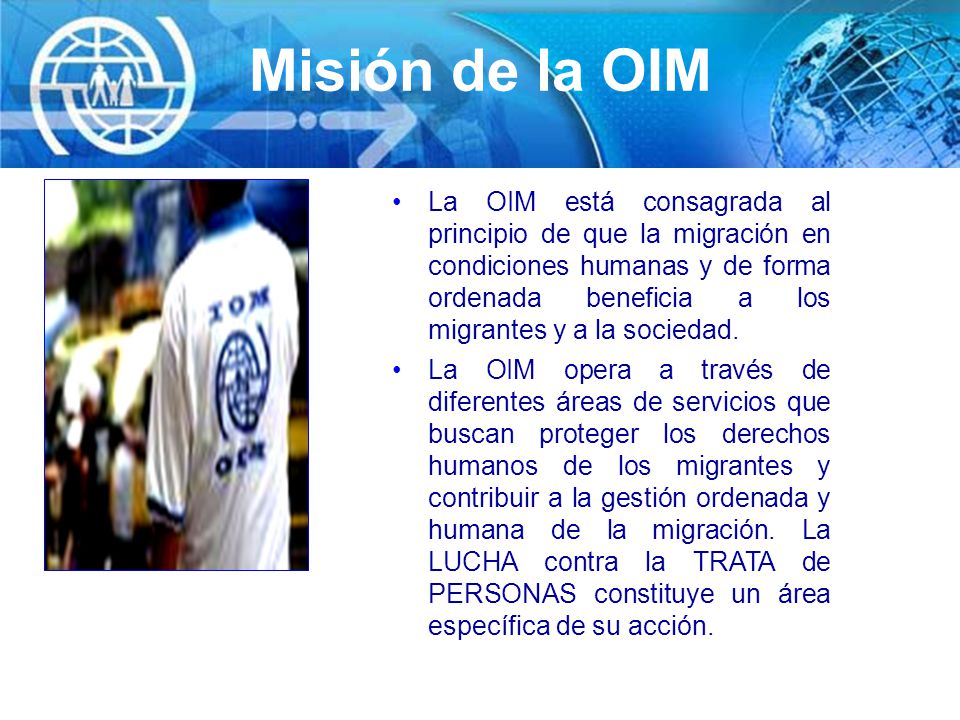 Misión de la OIM

IOM

OIM

• La OIM está consagrada al principio de que la migración en condiciones humanas y de forma ordenada beneficia a los migrantes y a la sociedad.

• La OIM opera a través de diferentes áreas de servicios que buscan proteger los derechos humanos de los migrantes y contribuir a la gestión ordenada y humana de la migración. La LUCHA contra la TRATA de PERSONAS constituye un área específica de su acción.